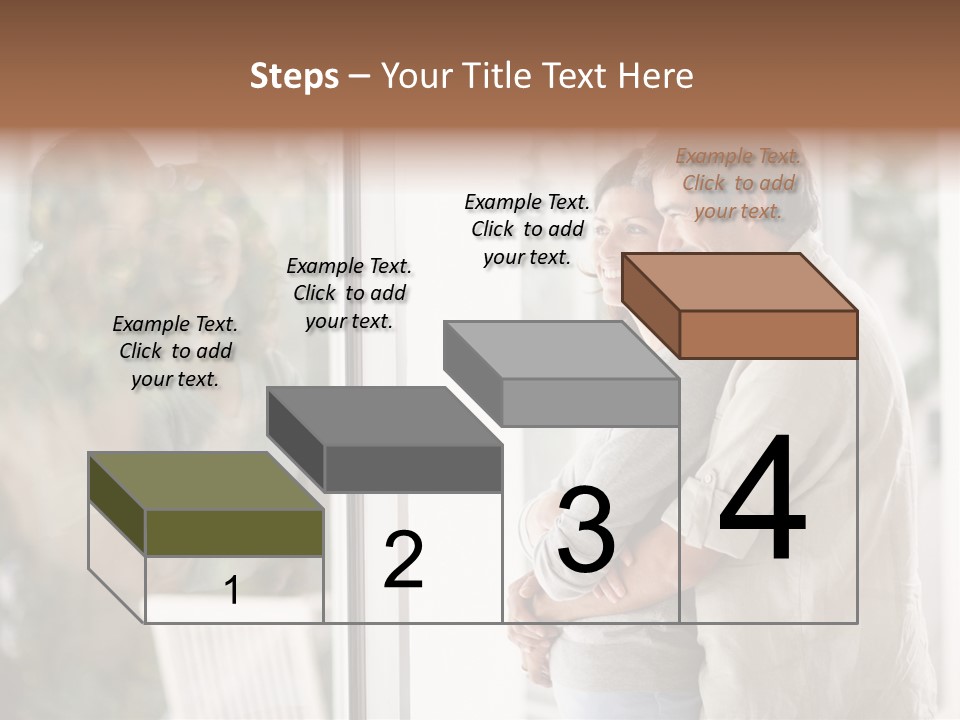 Steps – Your Title Text Here

Example Text. Click to add your text.

Example Text. Click to add your text.

Example Text. Click to add your text.

Example Text. Click to add your text.

1

2

3

4